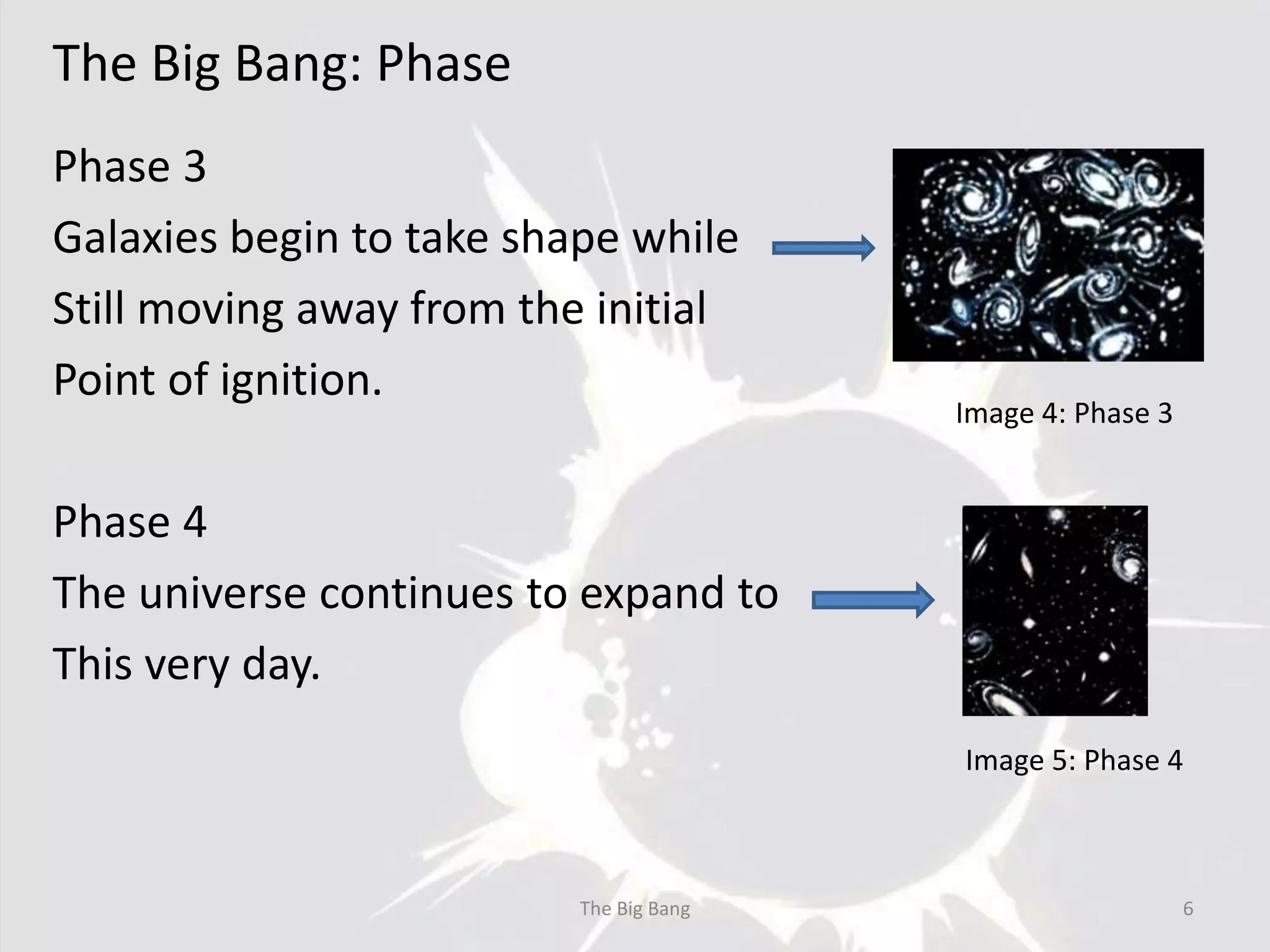 The Big Bang: Phase

Phase 3

Galaxies begin to take shape while Still moving away from the initial Point of ignition.

Image 4: Phase 3

Phase 4

The universe continues to expand to This very day.

Image 5: Phase 4

The Big Bang

6